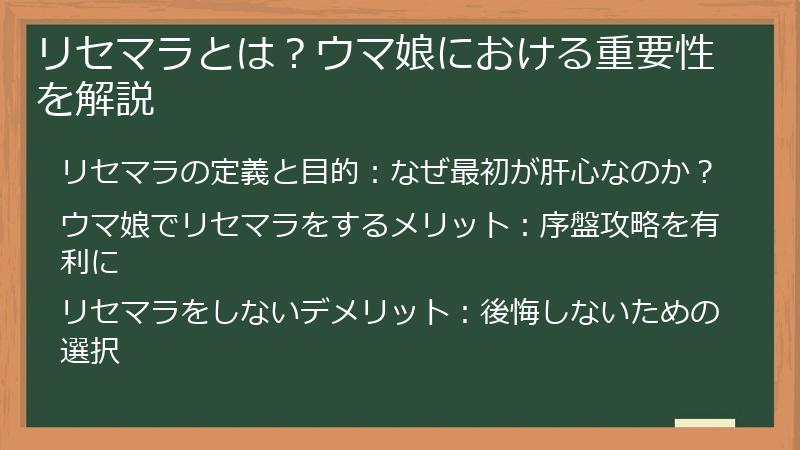 リセマラとは？ウマ娘における重要性を解説

リセマラの定義と目的：なぜ最初が肝心なのか？

ウマ娘でリセマラをするメリット：序盤攻略を有利に

リセマラをしないデメリット：後悔しないための選択